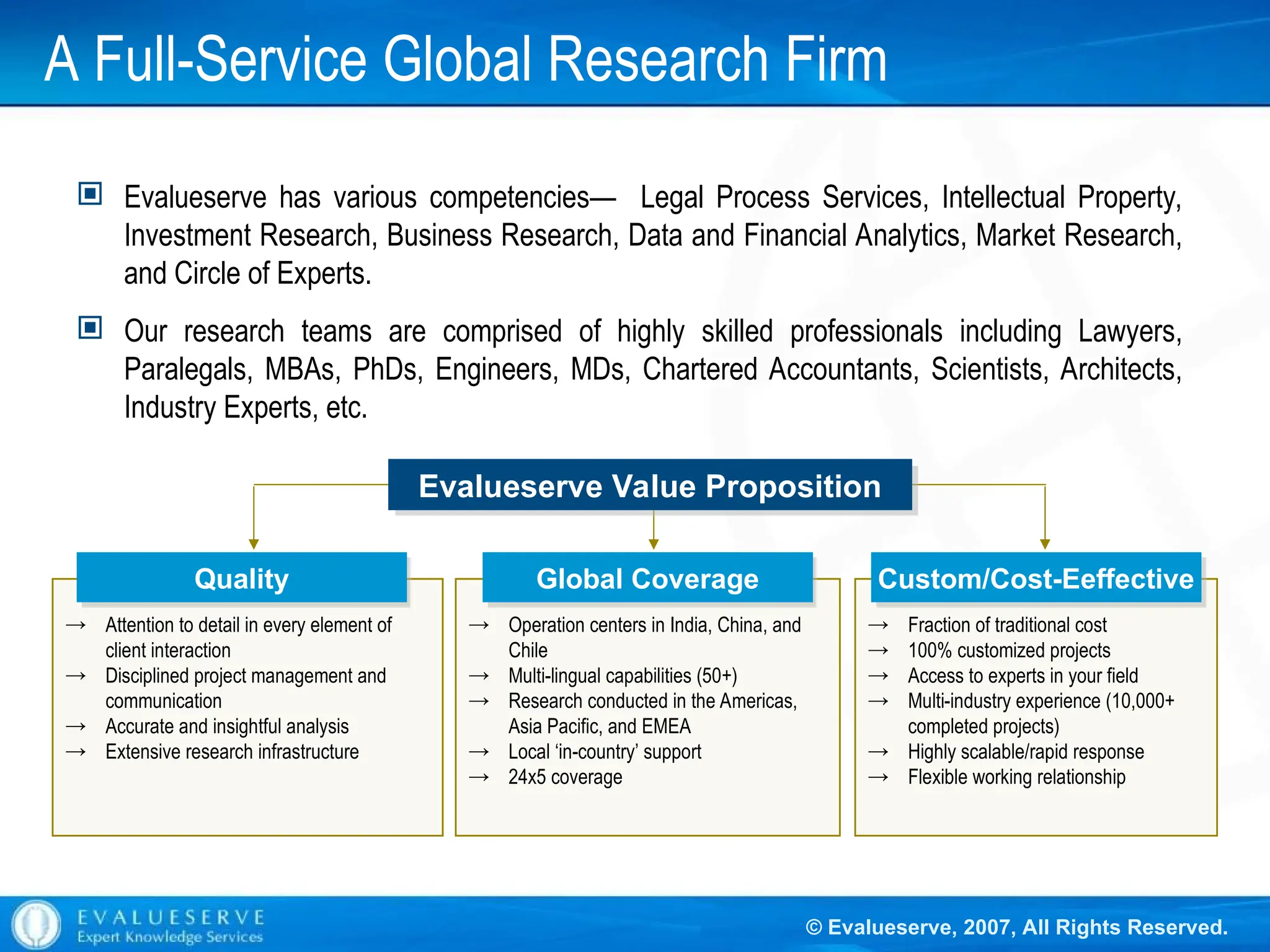 A Full-Service Global Research Firm

Evalueserve has various competencies— Legal Process Services, Intellectual Property, Investment Research, Business Research, Data and Financial Analytics, Market Research, and Circle of Experts.

Our research teams are comprised of highly skilled professionals including Lawyers, Paralegals, MBAs, PhDs, Engineers, MDs, Chartered Accountants, Scientists, Architects, Industry Experts, etc.

Evalueserve Value Proposition

Quality

→ Attention to detail in every element of client interaction
→ Disciplined project management and communication
→ Accurate and insightful analysis
→ Extensive research infrastructure

Global Coverage

→ Operation centers in India, China, and Chile
→ Multi-lingual capabilities (50+)
→ Research conducted in the Americas, Asia Pacific, and EMEA
→ Local 'in-country' support
→ 24x5 coverage

Custom/Cost-Eeffective

→ Fraction of traditional cost
→ 100% customized projects
→ Access to experts in your field
→ Multi-industry experience (10,000+ completed projects)
→ Highly scalable/rapid response
→ Flexible working relationship

EVALUESERVE
Expert Knowledge Services

© Evalueserve, 2007, All Rights Reserved.